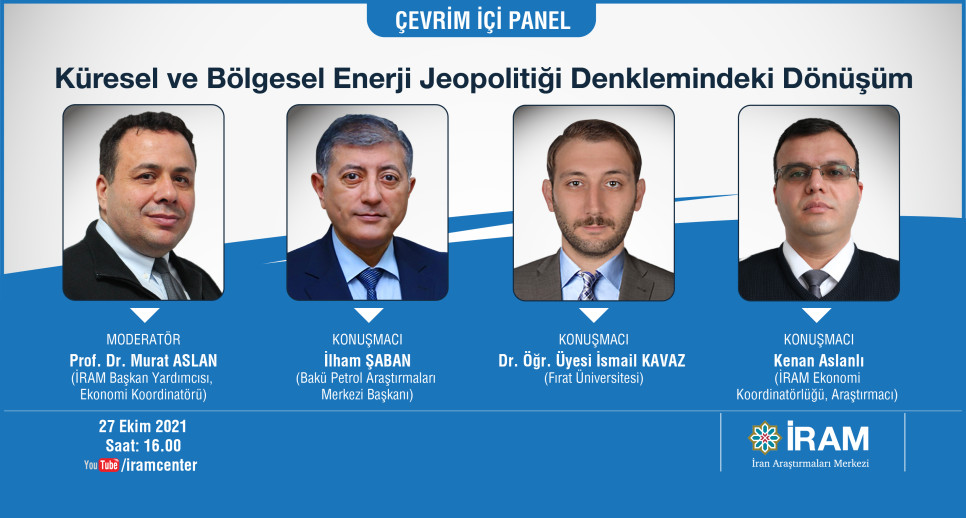 ÇEVRİM İÇİ PANEL

Küresel ve Bölgesel Enerji Jeopolitiği Denklemindeki Dönüşüm

MODERATÖR
Prof. Dr. Murat ASLAN
(İRAM Başkan Yardımcısı, Ekonomi Koordinatörü)

KONUŞMACI
İlham ŞABAN
(Bakü Petrol Araştırmaları Merkezi Başkanı)

KONUŞMACI
Dr. Öğr. Üyesi İsmail KAVAZ
(Fırat Üniversitesi)

KONUŞMACI
Kenan Aslanlı
(İRAM Ekonomi Koordinatörlüğü, Araştırmacı)

27 Ekim 2021
Saat: 16.00
YouTube /iramcenter

İRAM
İran Araştırmaları Merkezi